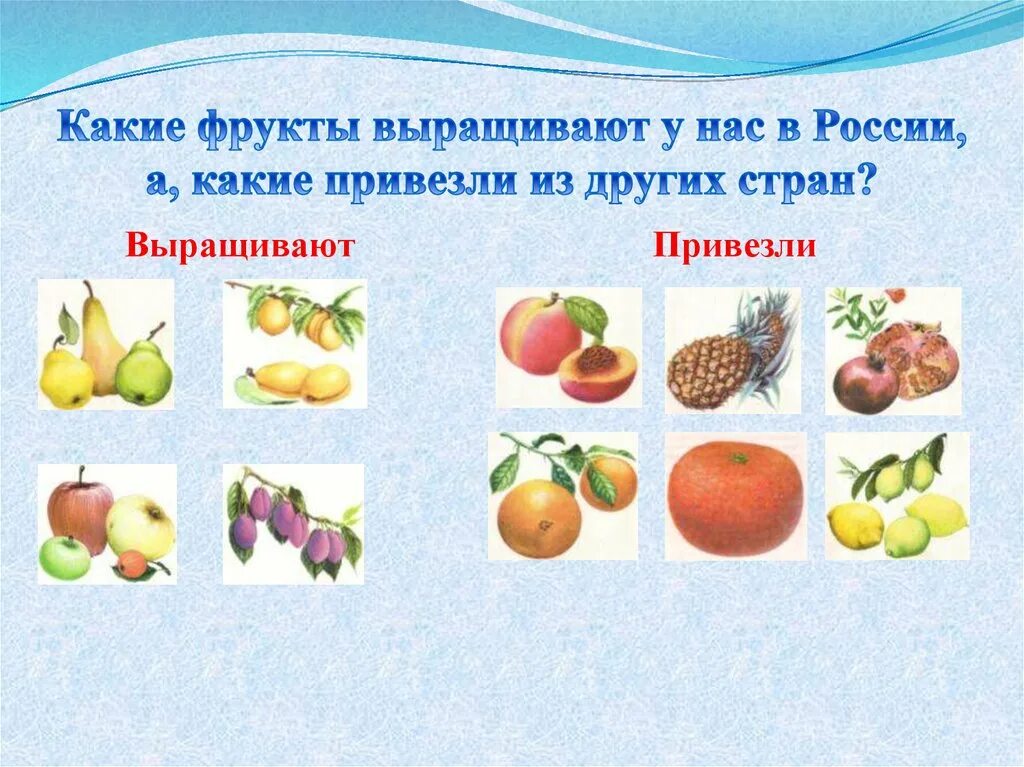 Какие фрукты выращивают у нас в России, а, какие привезли из других стран?

Выращивают

Привезли